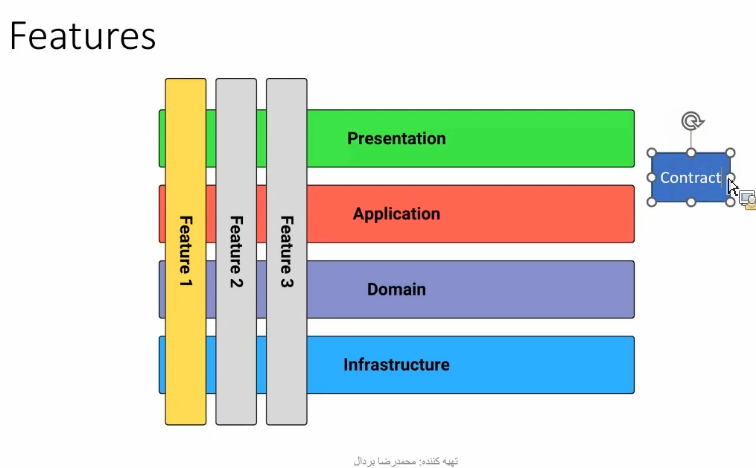 Features

Feature 1

Feature 2

Feature 3

Presentation

Application

Domain

Infrastructure

Contract

تهیه کننده: محمدرضا بردال